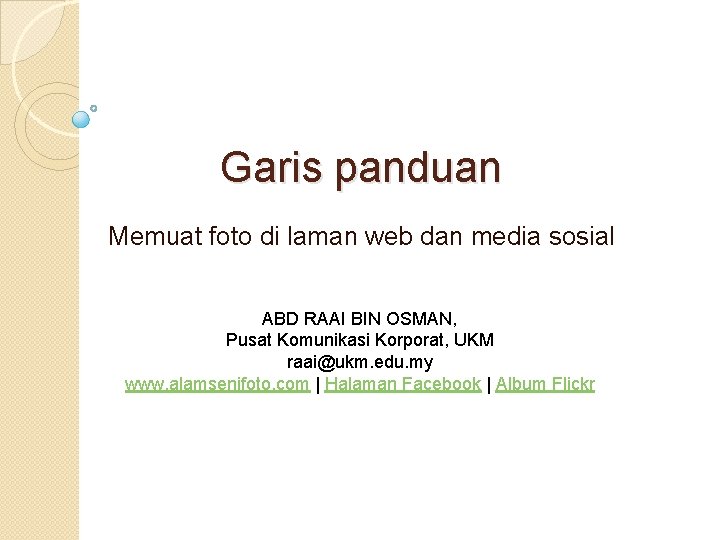 Garis panduan

Memuat foto di laman web dan media sosial

ABD RAAI BIN OSMAN,
Pusat Komunikasi Korporat, UKM
raai@ukm.edu.my
www.alamsenifoto.com | Halaman Facebook | Album Flickr